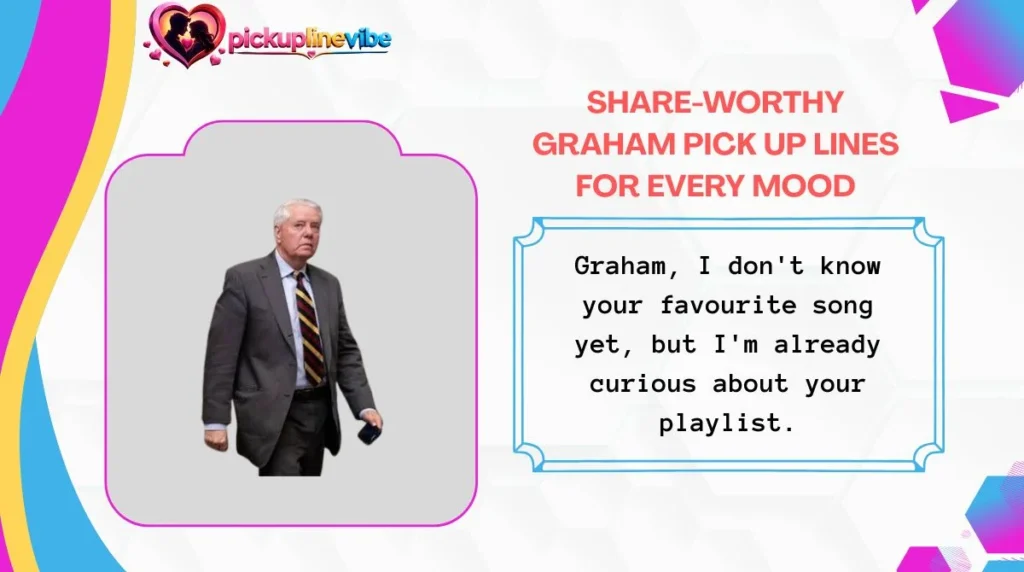 pickuplinevibe

SHARE-WORTHY GRAHAM PICK UP LINES FOR EVERY MOOD

Graham, I don't know your favourite song yet, but I'm already curious about your playlist.